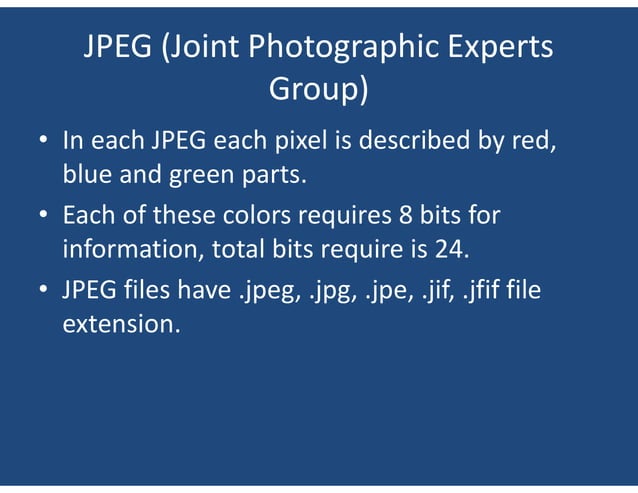 JPEG (Joint Photographic Experts Group)

• In each JPEG each pixel is described by red, blue and green parts.
• Each of these colors requires 8 bits for information, total bits require is 24.
• JPEG files have .jpeg, .jpg, .jpe, .jif, .jfif file extension.